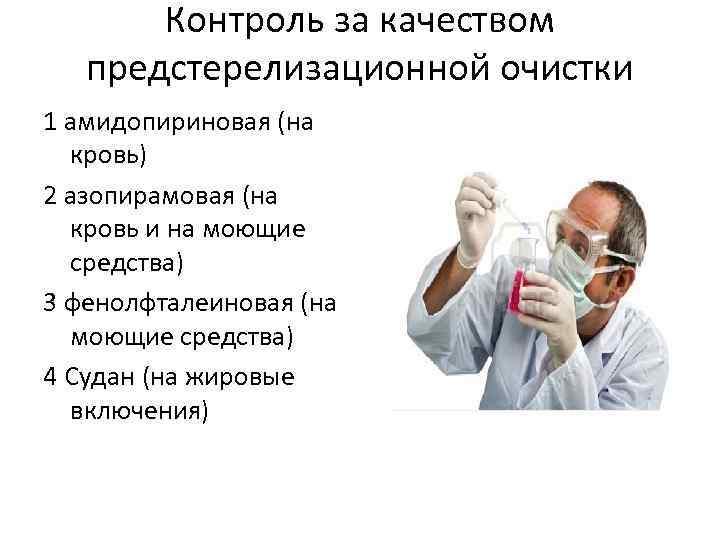 Контроль за качеством предстерелизационной очистки

1 амидопириновая (на кровь)

2 азопирамовая (на кровь и на моющие средства)

3 фенолфталеиновая (на моющие средства)

4 Судан (на жировые включения)